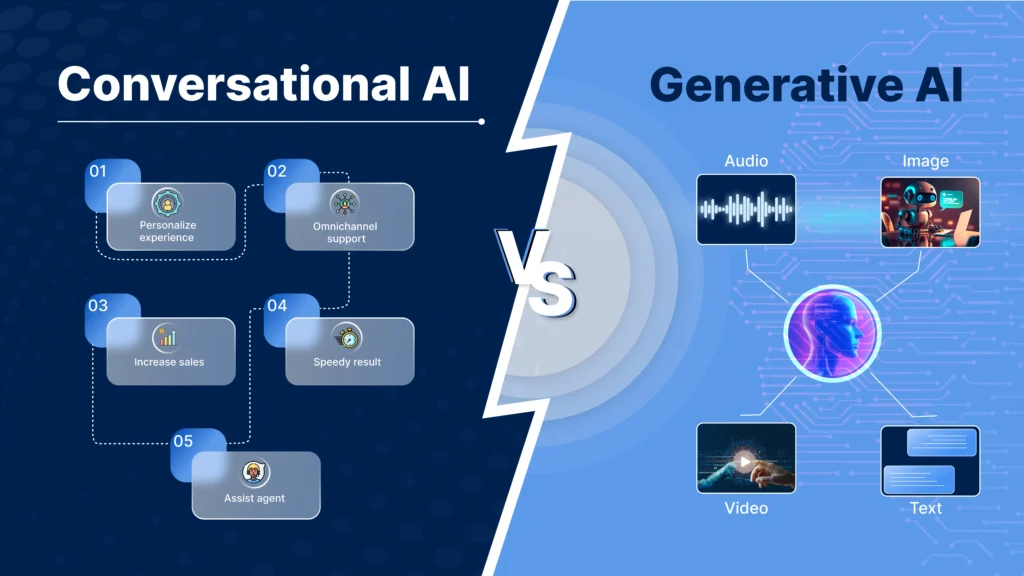 Conversational AI

01
Personalize experience

02
Omnichannel support

03
Increase sales

04
Speedy result

05
Assist agent

VS

Generative AI

Audio

Image

Video

Text